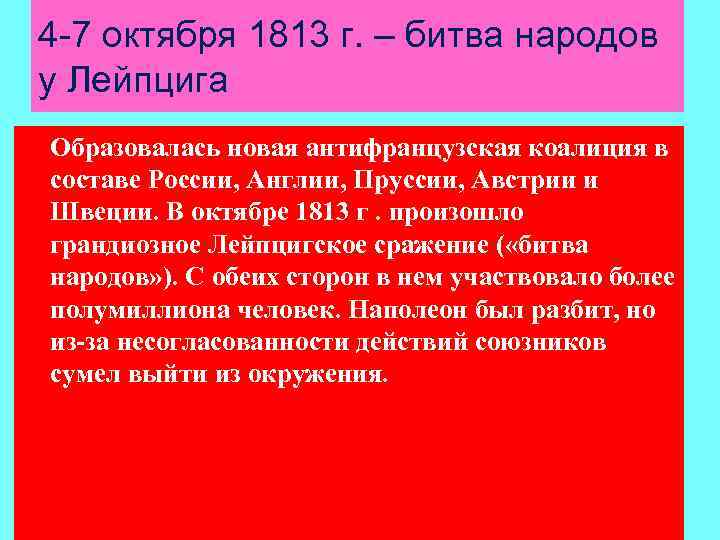 4-7 октября 1813 г. – битва народов у Лейпцига

Образовалась новая антифранцузская коалиция в составе России, Англии, Пруссии, Австрии и Швеции. В октябре 1813 г . произошло грандиозное Лейпцигское сражение («битва народов»). С обеих сторон в нем участвовало более полумиллиона человек. Наполеон был разбит, но из-за несогласованности действий союзников сумел выйти из окружения.